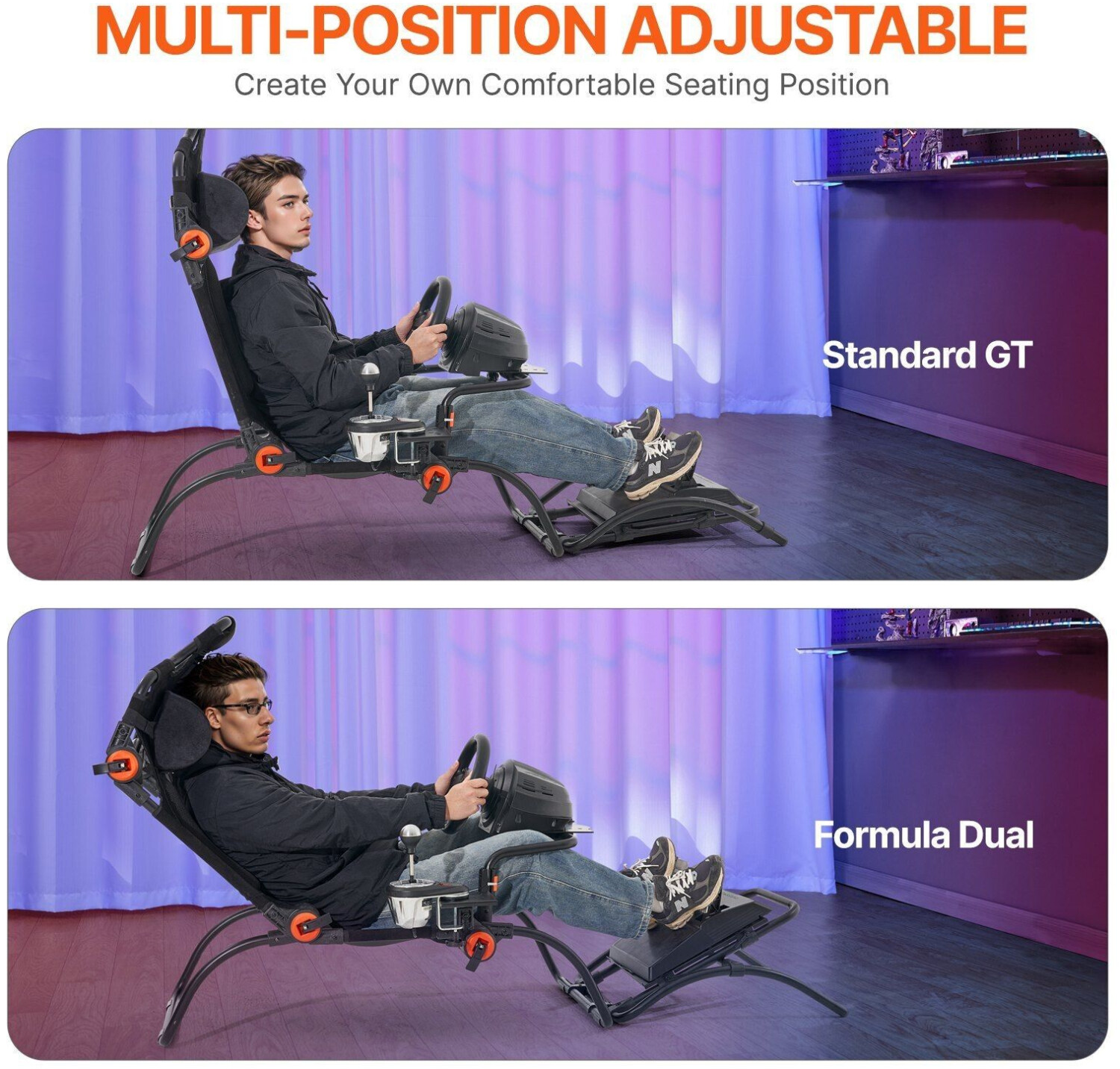 MULTI-POSITION ADJUSTABLE
Create Your Own Comfortable Seating Position

Standard GT

Formula Dual